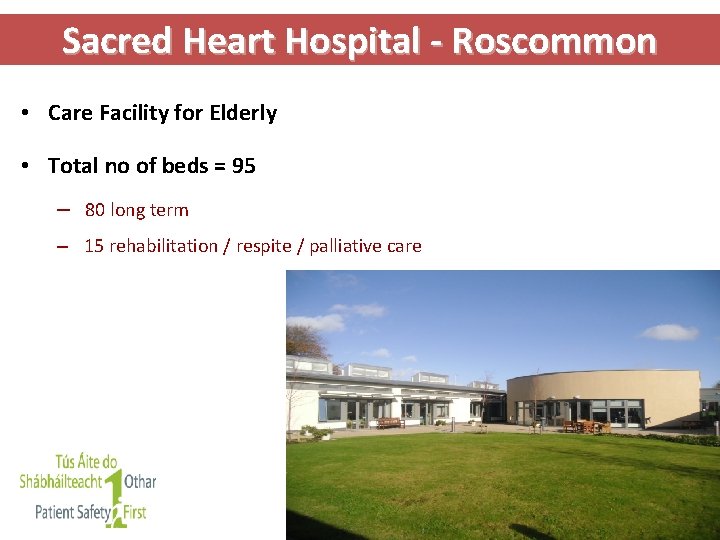 Sacred Heart Hospital - Roscommon

• Care Facility for Elderly

• Total no of beds = 95

– 80 long term

– 15 rehabilitation / respite / palliative care

Tús Áite do Shábháilteacht 1 Othar

Patient Safety First